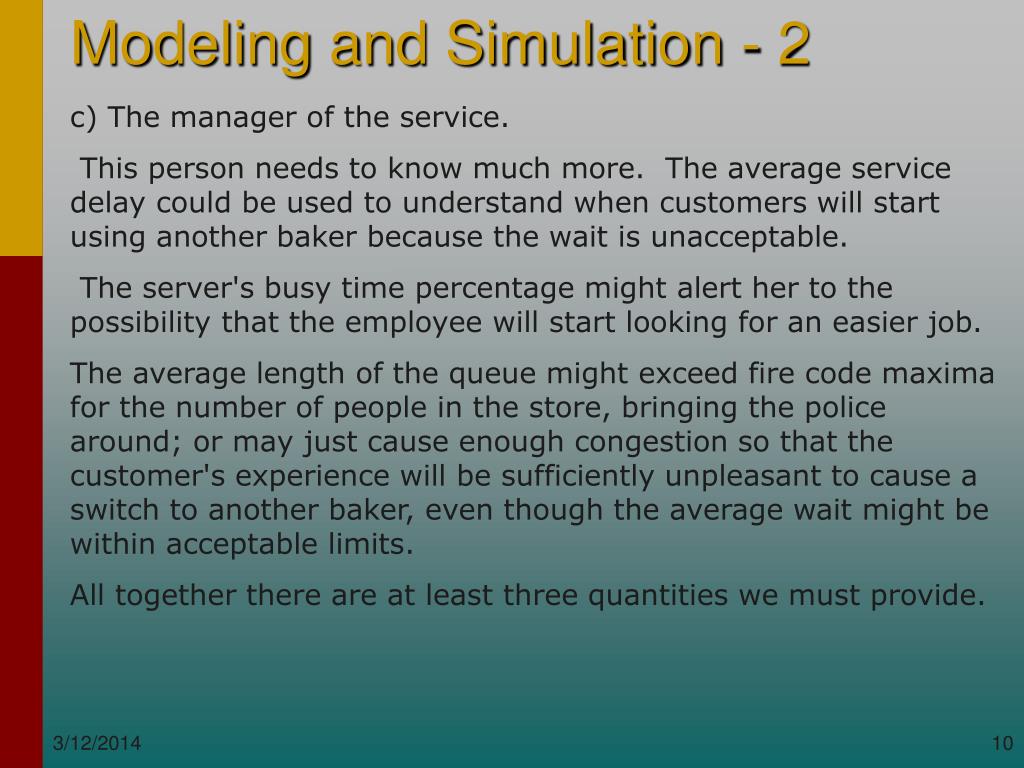 Modeling and Simulation - 2

c) The manager of the service.

This person needs to know much more. The average service delay could be used to understand when customers will start using another baker because the wait is unacceptable.

The server's busy time percentage might alert her to the possibility that the employee will start looking for an easier job.

The average length of the queue might exceed fire code maxima for the number of people in the store, bringing the police around; or may just cause enough congestion so that the customer's experience will be sufficiently unpleasant to cause a switch to another baker, even though the average wait might be within acceptable limits.

All together there are at least three quantities we must provide.

3/12/2014

10